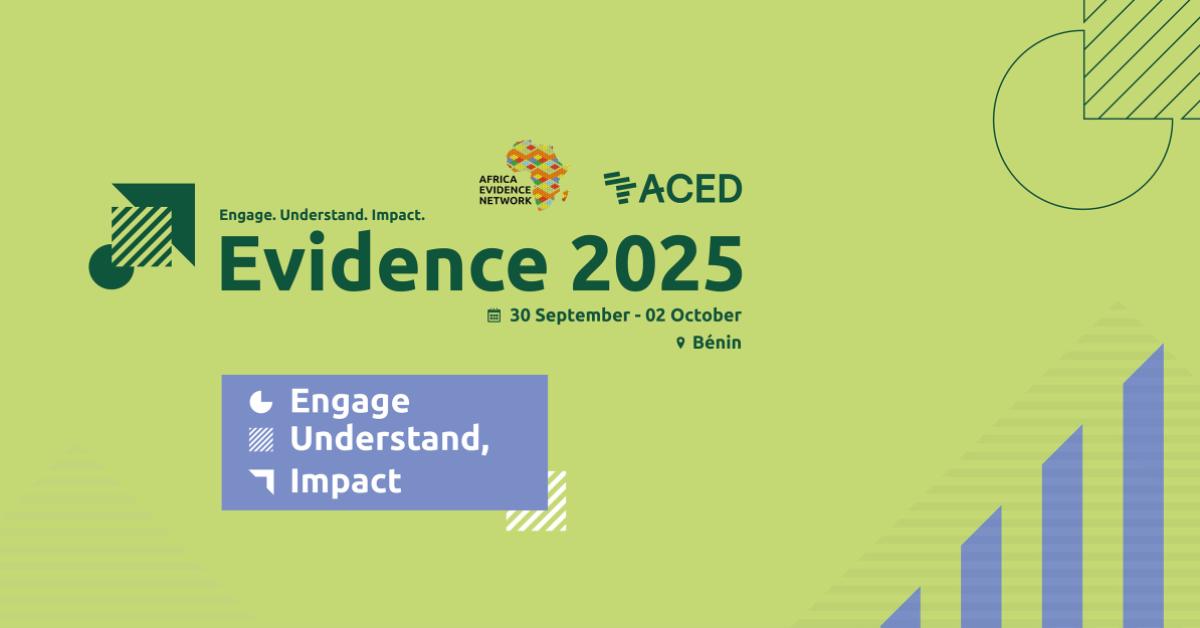 AFRICA EVIDENCE NETWORK

ACED

Engage. Understand. Impact.

Evidence 2025

30 September - 02 October

Bénin

Engage

Understand,

Impact